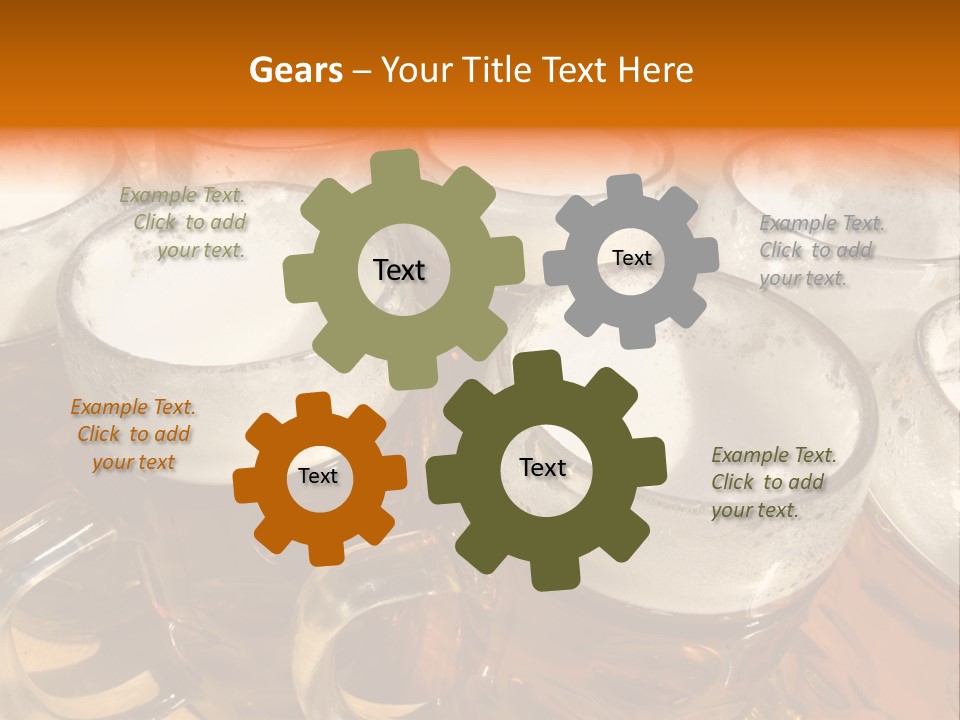 Gears – Your Title Text Here

Example Text. Click to add your text.

Text

Text

Example Text. Click to add your text.

Example Text. Click to add your text

Text

Text

Example Text. Click to add your text.